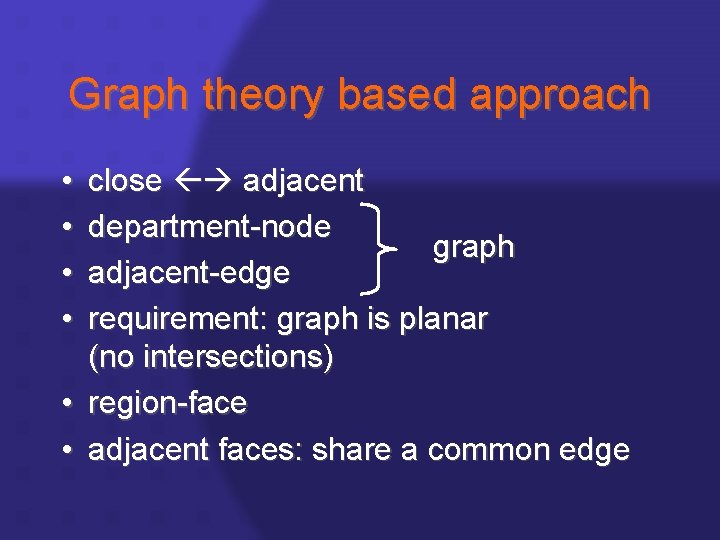 Graph theory based approach

• close ←→ adjacent
• department-node
• adjacent-edge
graph
• requirement: graph is planar (no intersections)
• region-face
• adjacent faces: share a common edge